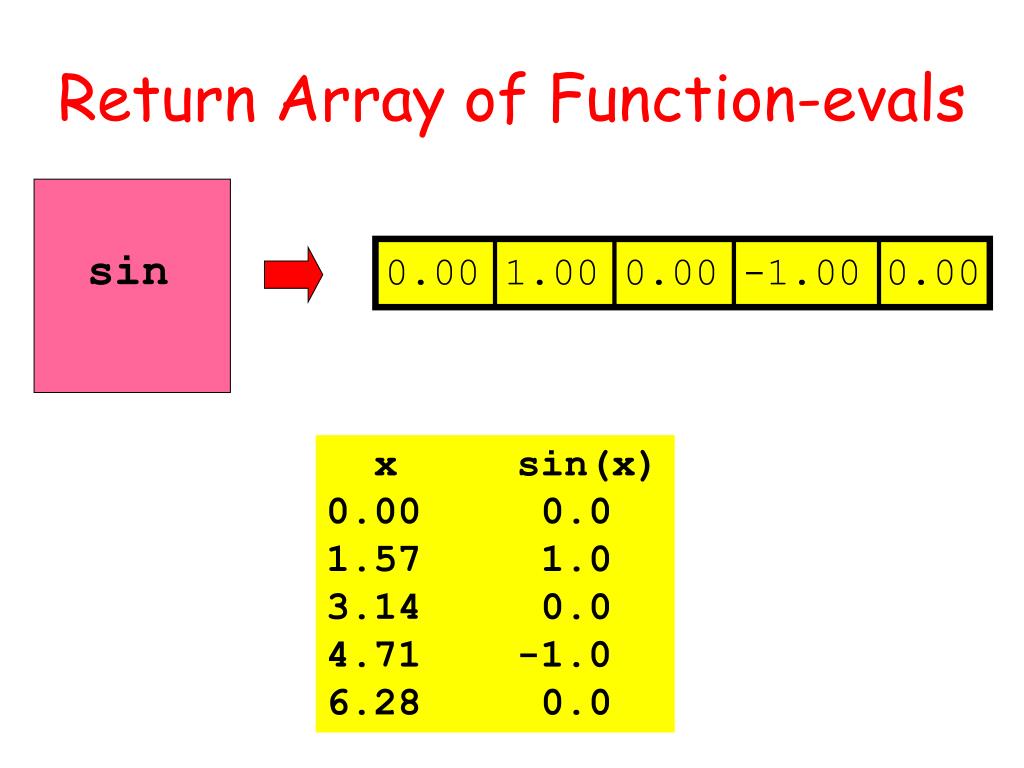 Return Array of Function-evals

sin

| 0.00 | 1.00 | 0.00 | -1.00 | 0.00 |
|---|---|---|---|---|

| x | sin(x) |
|---|---|
| 0.00 | 0.0 |
| 1.57 | 1.0 |
| 3.14 | 0.0 |
| 4.71 | -1.0 |
| 6.28 | 0.0 |